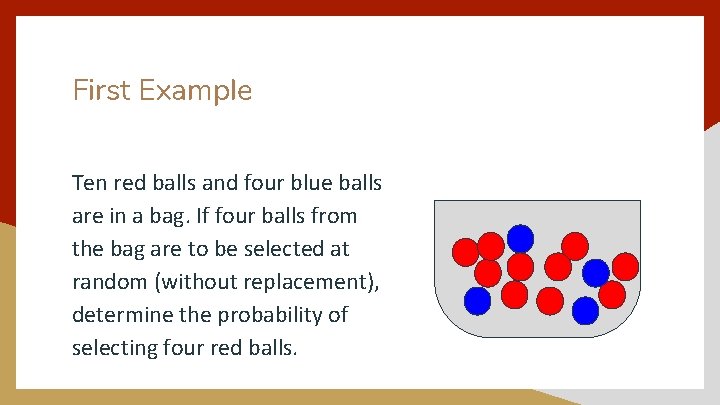 First Example

Ten red balls and four blue balls are in a bag. If four balls from the bag are to be selected at random (without replacement), determine the probability of selecting four red balls.